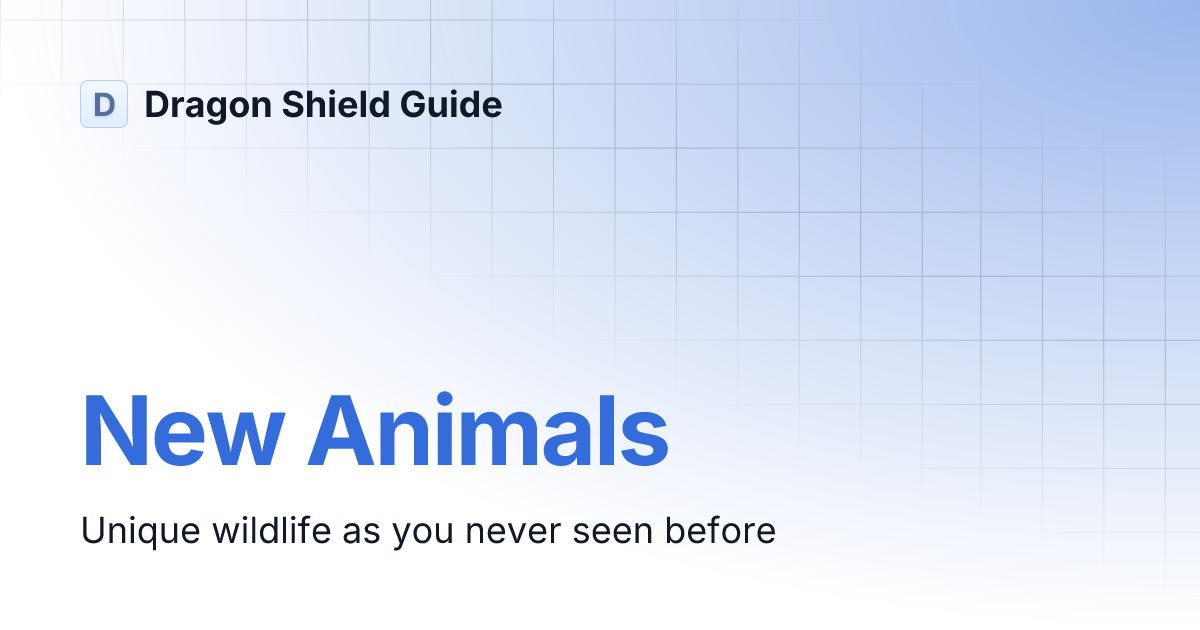 D Dragon Shield Guide

New Animals

Unique wildlife as you never seen before